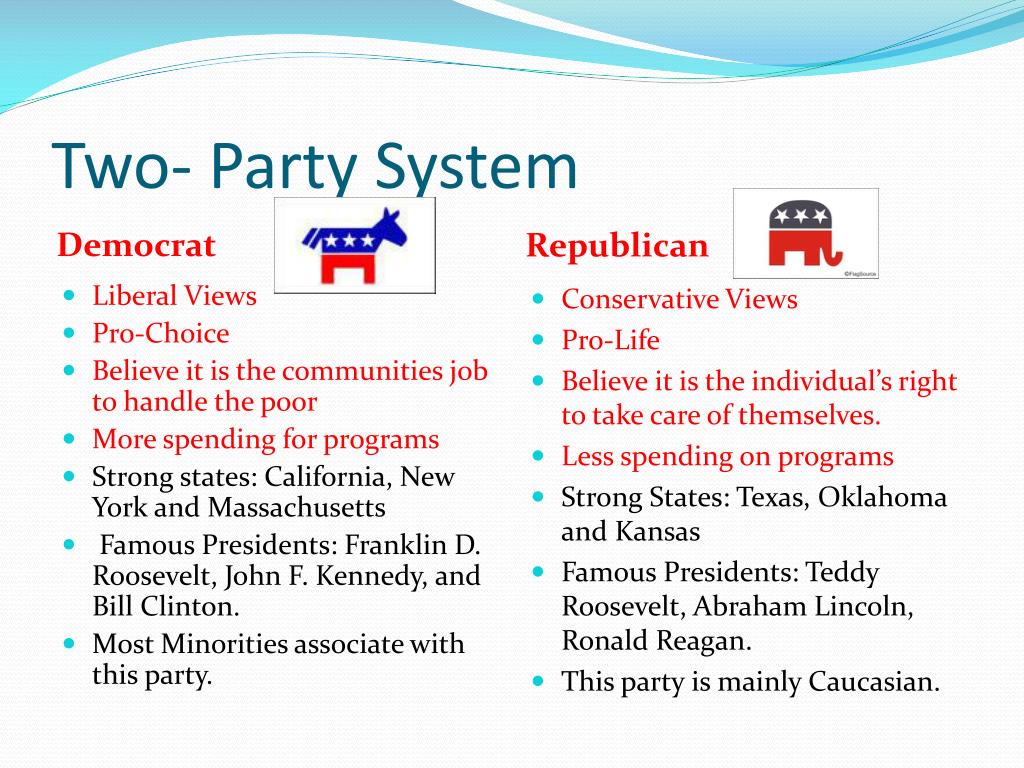 Two- Party System

Democrat

- Liberal Views
- Pro-Choice
- Believe it is the communities job to handle the poor
- More spending for programs
- Strong states: California, New York and Massachusetts
- Famous Presidents: Franklin D. Roosevelt, John F. Kennedy, and Bill Clinton.
- Most Minorities associate with this party.

Republican

©FlagSource

- Conservative Views
- Pro-Life
- Believe it is the individual's right to take care of themselves.
- Less spending on programs
- Strong States: Texas, Oklahoma and Kansas
- Famous Presidents: Teddy Roosevelt, Abraham Lincoln, Ronald Reagan.
- This party is mainly Caucasian.